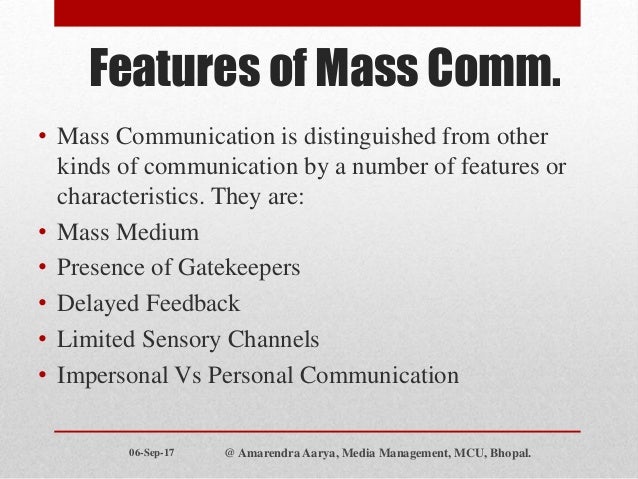 Features of Mass Comm.

• Mass Communication is distinguished from other kinds of communication by a number of features or characteristics. They are:
• Mass Medium
• Presence of Gatekeepers
• Delayed Feedback
• Limited Sensory Channels
• Impersonal Vs Personal Communication

06-Sep-17

@ Amarendra Aarya, Media Management, MCU, Bhopal.